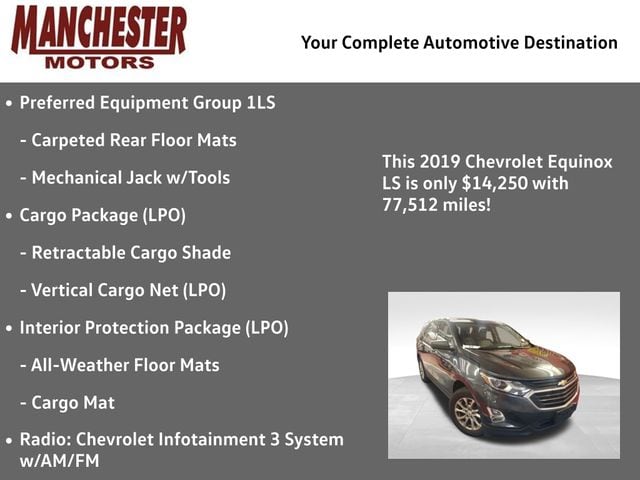 MANCHESTER
MOTORS

Your Complete Automotive Destination

• Preferred Equipment Group 1LS

- Carpeted Rear Floor Mats

- Mechanical Jack w/Tools

• Cargo Package (LPO)

- Retractable Cargo Shade

- Vertical Cargo Net (LPO)

• Interior Protection Package (LPO)

- All-Weather Floor Mats

- Cargo Mat

• Radio: Chevrolet Infotainment 3 System w/AM/FM

This 2019 Chevrolet Equinox LS is only $14,250 with 77,512 miles!